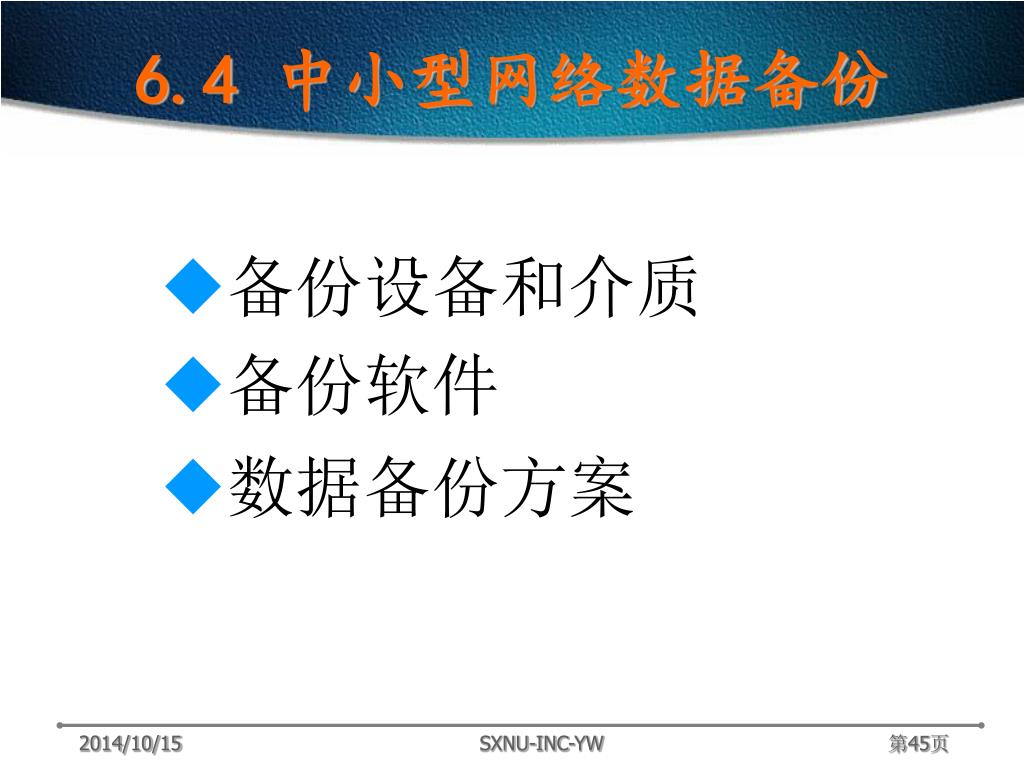 6.4 中小型网络数据备份

◆备份设备和介质
◆备份软件
◆数据备份方案

2014/10/15
SXNU-INC-YW
第45页